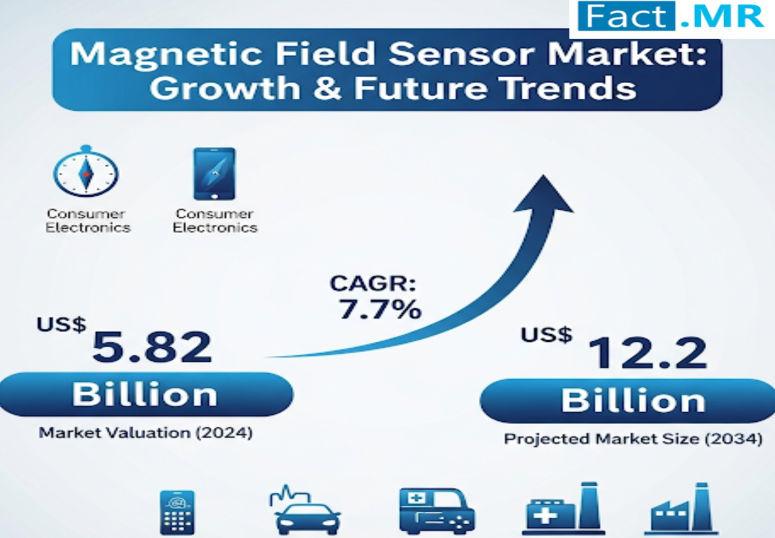 Fact.MR

Magnetic Field Sensor Market: Growth & Future Trends

Consumer Electronics

Consumer Electronics

CAGR: 7.7%

US$ 5.82 Billion

Market Valuation (2024)

US$ 12.2 Billion

Projected Market Size (2034)